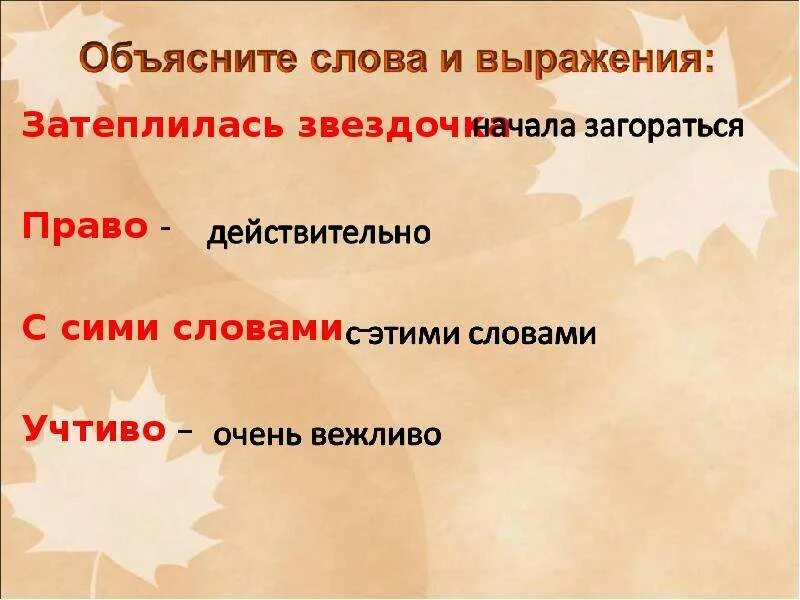 Объясните слова и выражения:

Затеплилась звездочка начала загораться

Право - действительно

С сими словами – с этими словами

Учтиво – очень вежливо